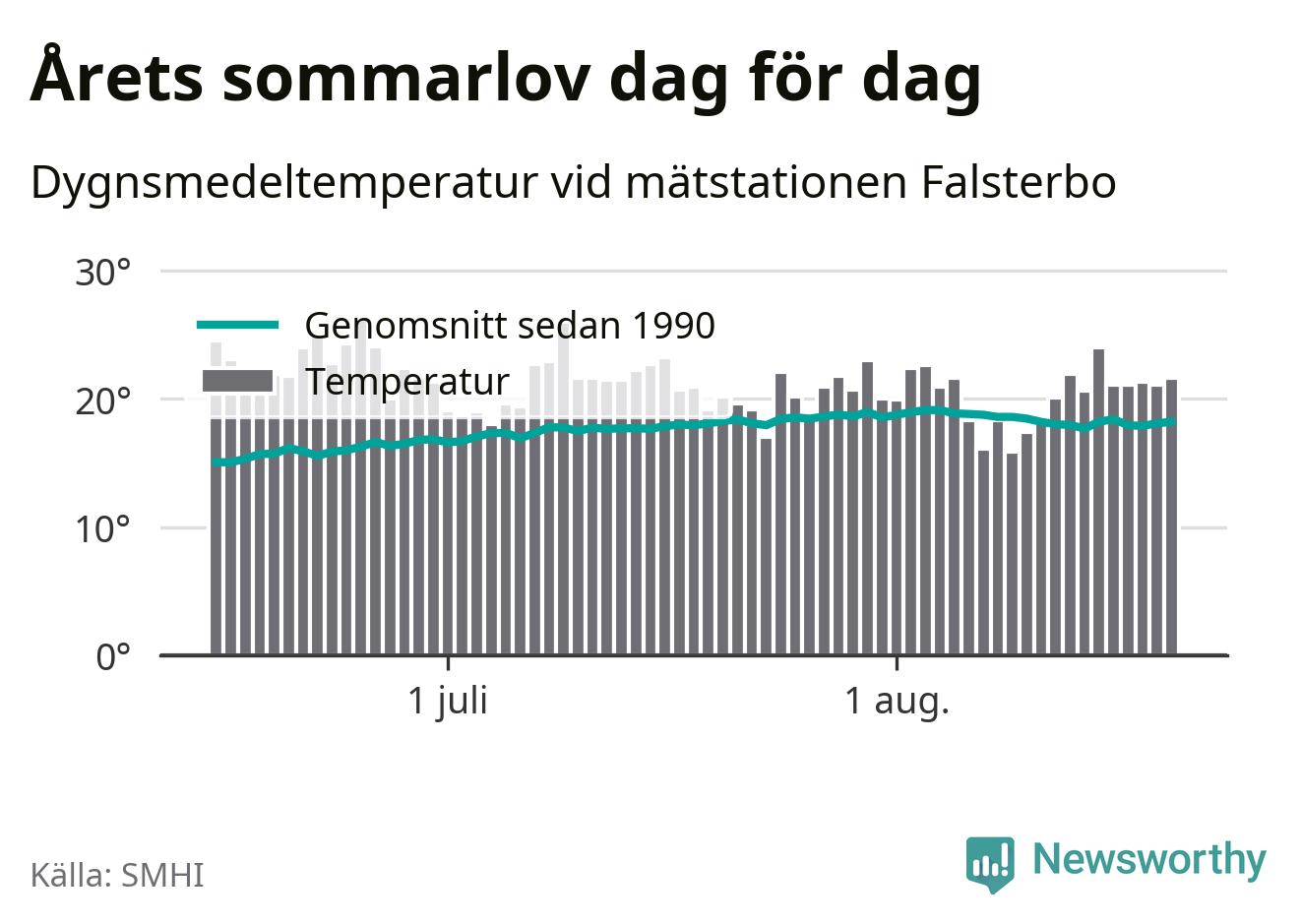 Årets sommarlov dag för dag

Dygnsmedeltemperatur vid mätstationen Falsterbo

30°
20°
10°
0°

Genomsnitt sedan 1990
Temperatur

1 juli
1 aug.

Källa: SMHI

Newsworthy